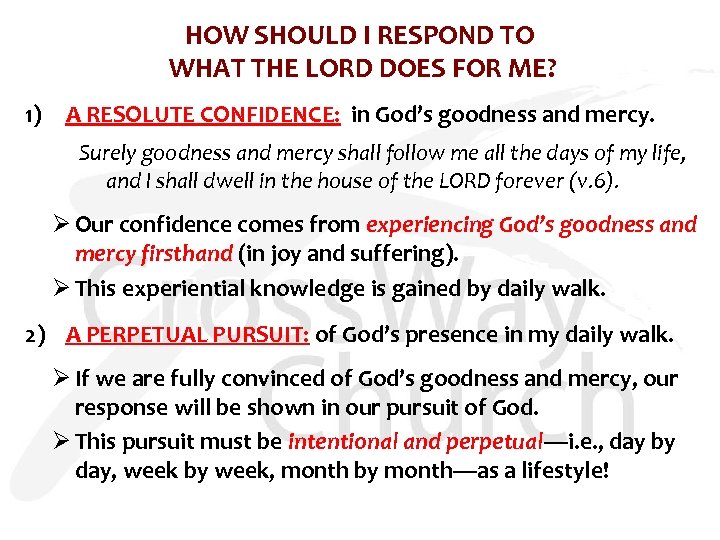 HOW SHOULD I RESPOND TO
WHAT THE LORD DOES FOR ME?

1) A RESOLUTE CONFIDENCE: in God's goodness and mercy.

Surely goodness and mercy shall follow me all the days of my life, and I shall dwell in the house of the LORD forever (v.6).

➢ Our confidence comes from experiencing God's goodness and mercy firsthand (in joy and suffering).

➢ This experiential knowledge is gained by daily walk.

2) A PERPETUAL PURSUIT: of God's presence in my daily walk.

➢ If we are fully convinced of God's goodness and mercy, our response will be shown in our pursuit of God.

➢ This pursuit must be intentional and perpetual—i.e., day by day, week by week, month by month—as a lifestyle!

CrossWay Church